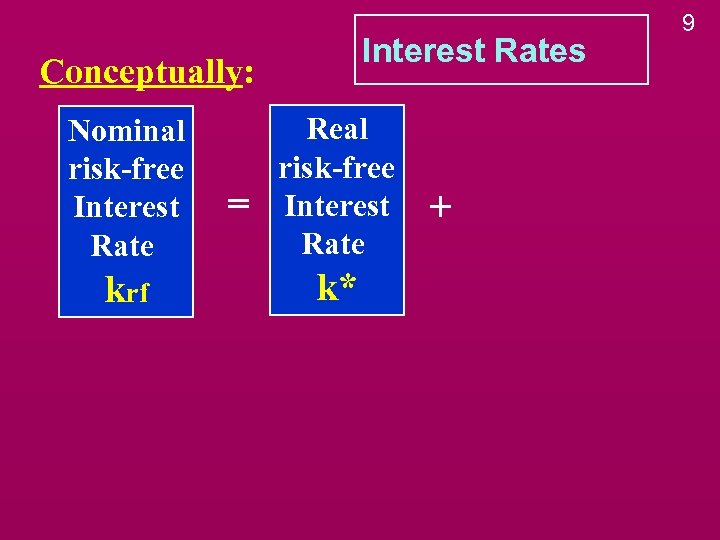 9

Interest Rates

Conceptually:

Nominal risk-free Interest Rate $k_{rf}$

=

Real risk-free Interest Rate $k^*$

+